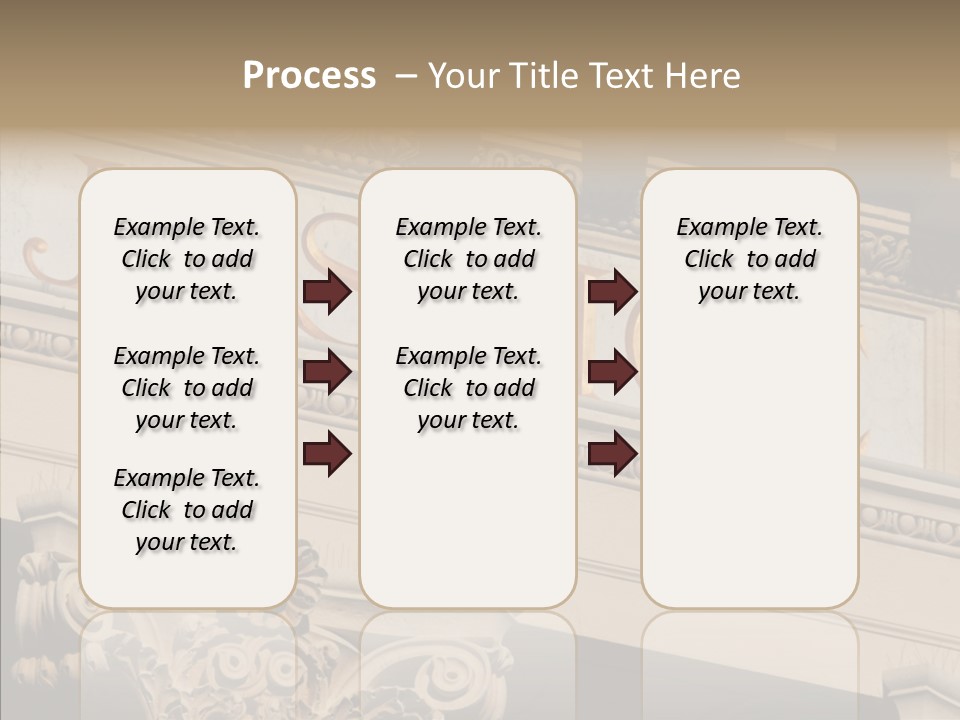 Process – Your Title Text Here

Example Text. Click to add your text.

Example Text. Click to add your text.

Example Text. Click to add your text.

Example Text. Click to add your text.

Example Text. Click to add your text.

Example Text. Click to add your text.